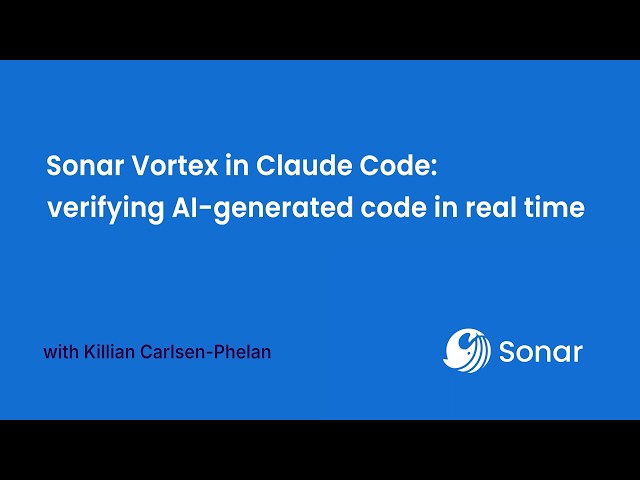 Sonar Vortex in Claude Code: verifying AI-generated code in real time

with Killian Carlsen-Phelan

Sonar